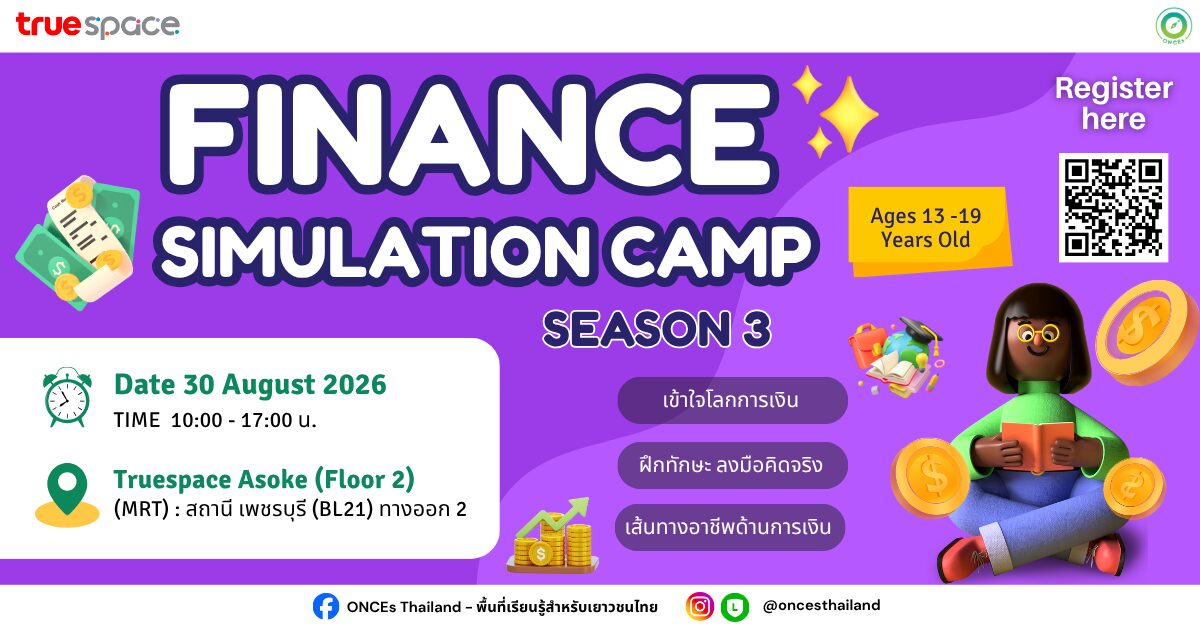 truespace

ONCEs

FINANCE SIMULATION CAMP

SEASON 3

Register here

Ages 13 -19 Years Old

Date 30 August 2026

TIME 10:00 - 17:00 น.

Truespace Asoke (Floor 2)

(MRT) : สถานี เพชรบุรี (BL21) ทางออก 2

เข้าใจโลกการเงิน

ฝึกทักษะ ลงมือคิดจริง

เส้นทางอาชีพด้านการเงิน

ONCEs Thailand – พื้นที่เรียนรู้สำหรับเยาวชนไทย

@oncesthailand